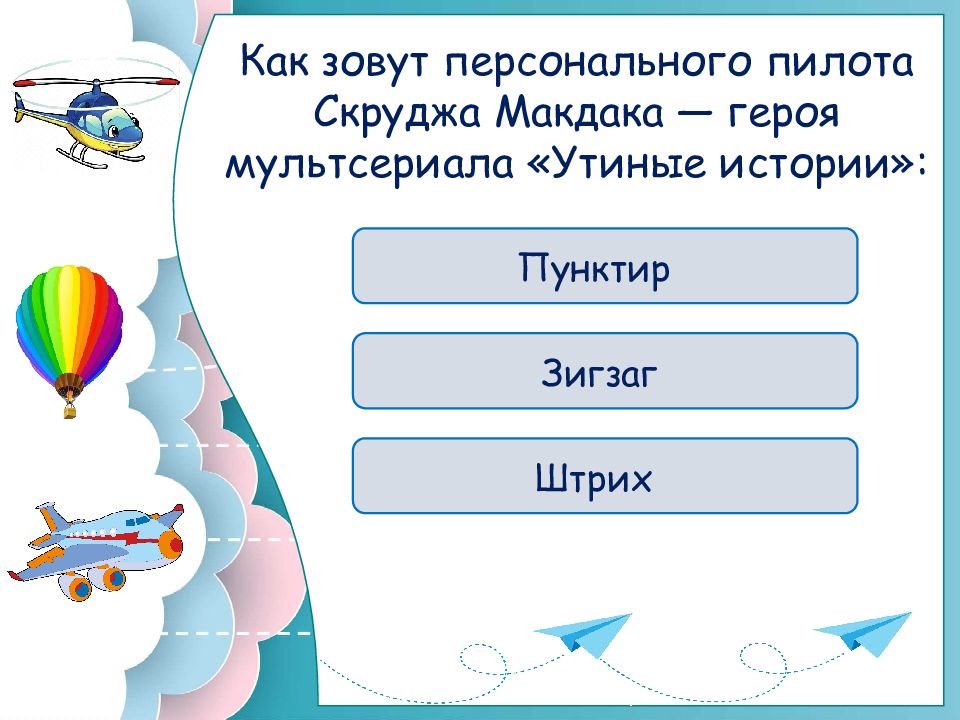 Как зовут персонального пилота Скруджа Макдака — героя мультсериала «Утиные истории»:

Пунктир

Зигзаг

Штрих